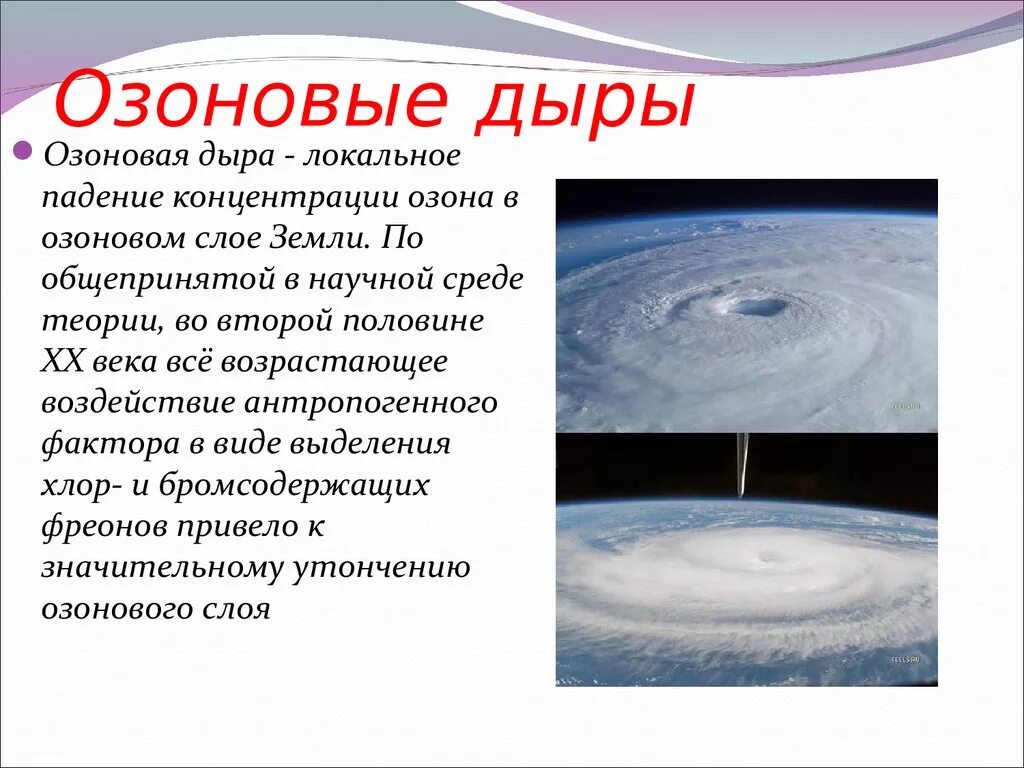 Озоновые дыры

Озоновая дыра - локальное падение концентрации озона в озоновом слое Земли. По общепринятой в научной среде теории, во второй половине XX века всё возрастающее воздействие антропогенного фактора в виде выделения хлор- и бромсодержащих фреонов привело к значительному утончению озонового слоя

FEELS.RU

FEELS.RU